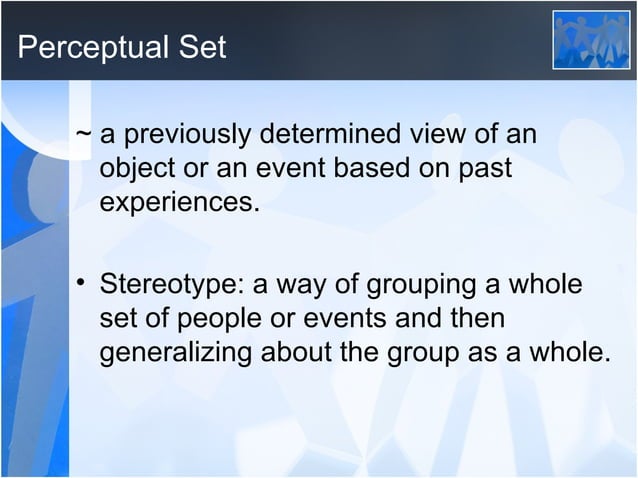 Perceptual Set

~ a previously determined view of an object or an event based on past experiences.

• Stereotype: a way of grouping a whole set of people or events and then generalizing about the group as a whole.